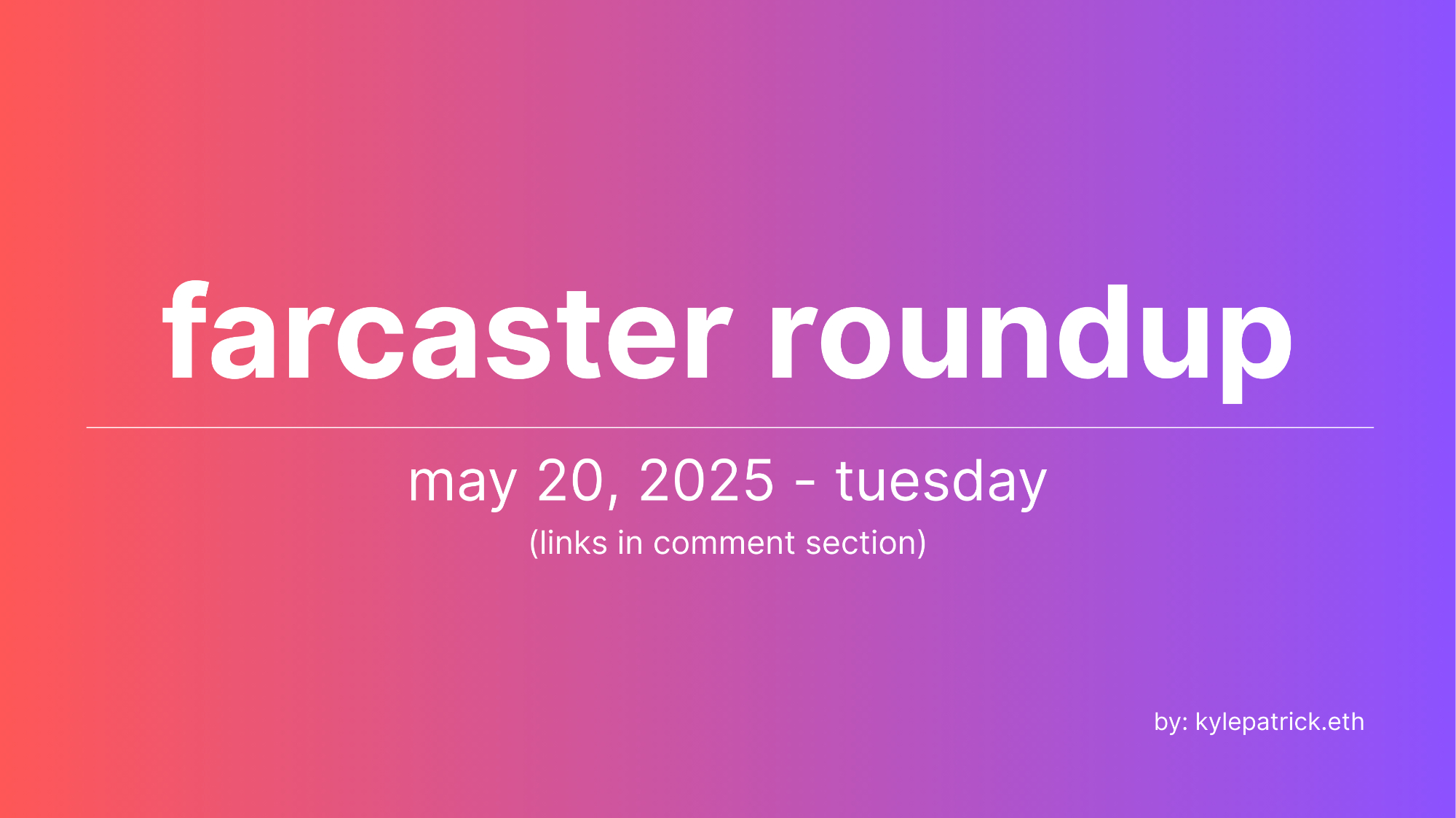 farcaster roundup

may 20, 2025 - tuesday

(links in comment section)

by: kylepatrick.eth